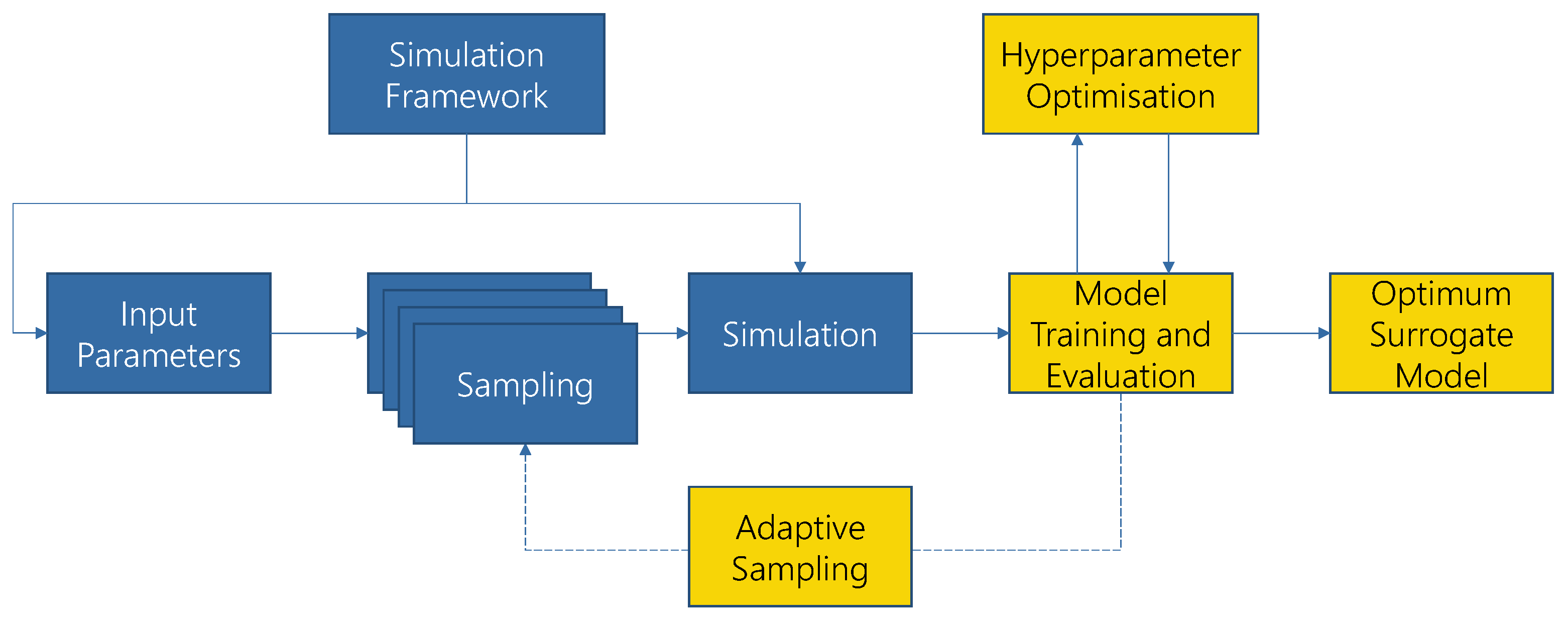 Simulation Framework

Hyperparameter Optimisation

Input Parameters

Sampling

Simulation

Model Training and Evaluation

Optimum Surrogate Model

Adaptive Sampling